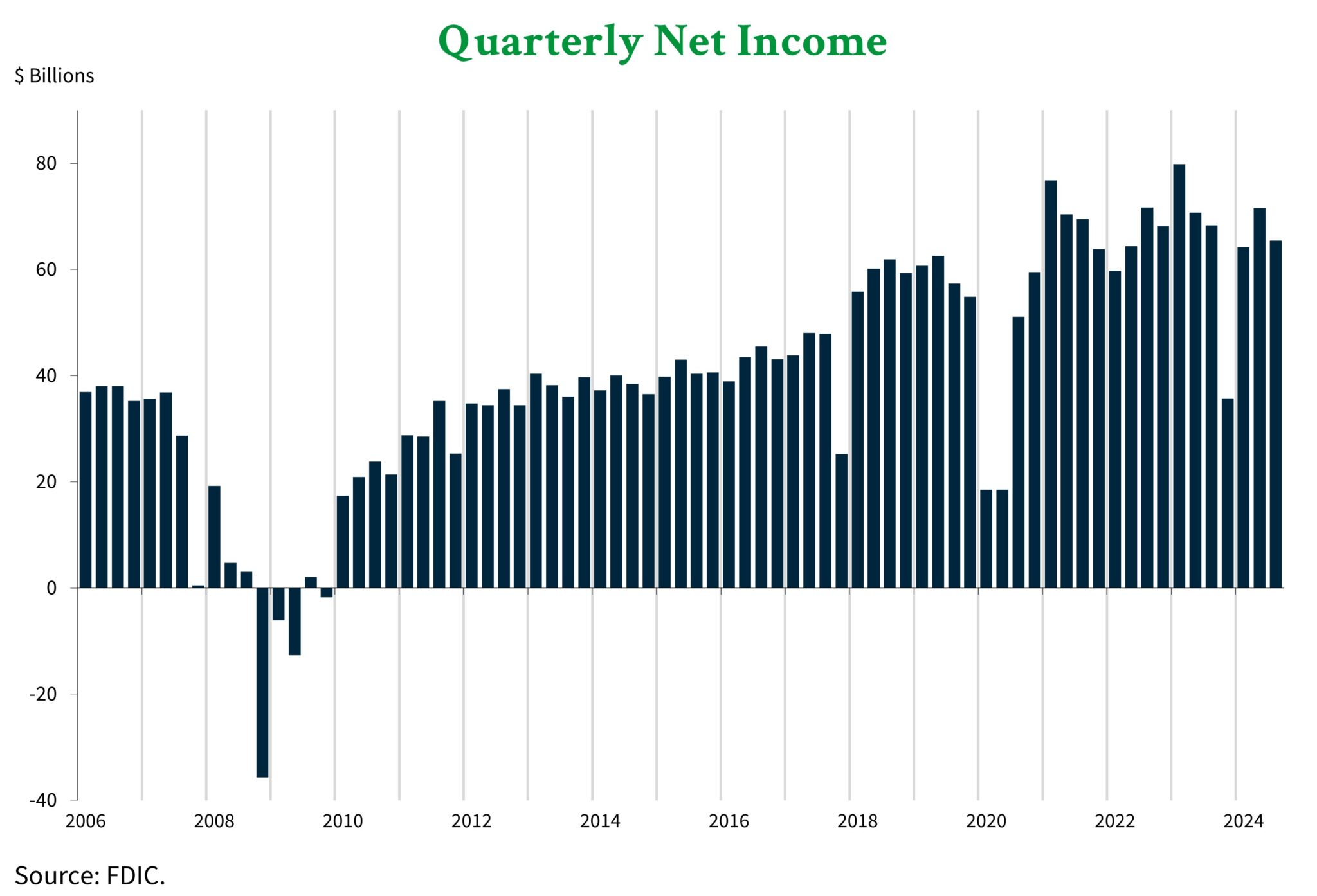 Quarterly Net Income

$ Billions

80
60
40
20
0
-20
-40

2006 2008 2010 2012 2014 2016 2018 2020 2022 2024

Source: FDIC.